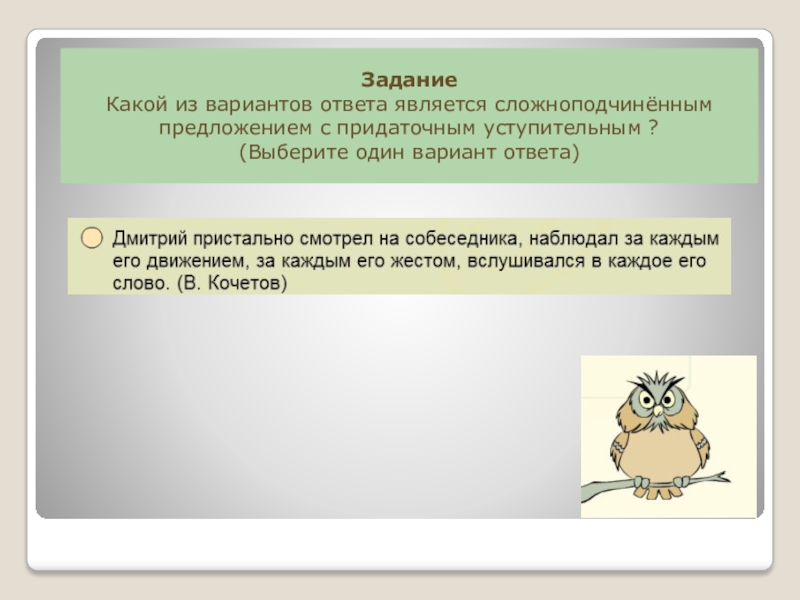 Задание
Какой из вариантов ответа является сложноподчинённым предложением с придаточным уступительным ?
(Выберите один вариант ответа)

Дмитрий пристально смотрел на собеседника, наблюдал за каждым его движением, за каждым его жестом, вслушивался в каждое его слово. (В. Кочетов)